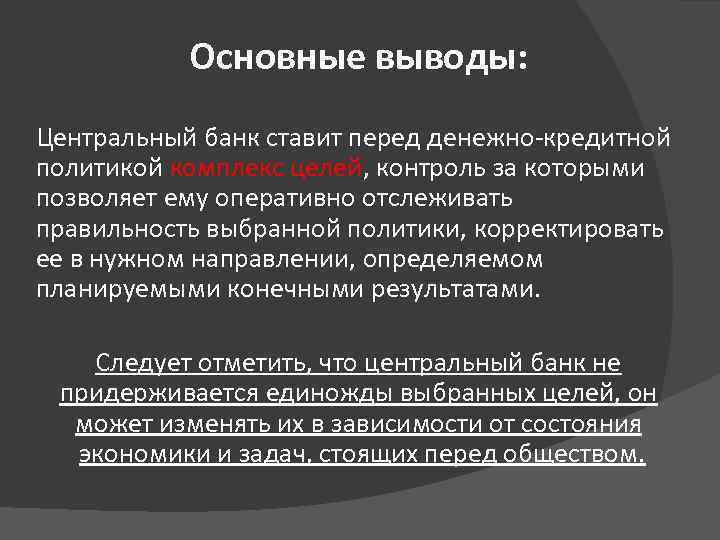 Основные выводы:

Центральный банк ставит перед денежно-кредитной политикой комплекс целей, контроль за которыми позволяет ему оперативно отслеживать правильность выбранной политики, корректировать ее в нужном направлении, определяемом планируемыми конечными результатами.

Следует отметить, что центральный банк не придерживается единожды выбранных целей, он может изменять их в зависимости от состояния экономики и задач, стоящих перед обществом.